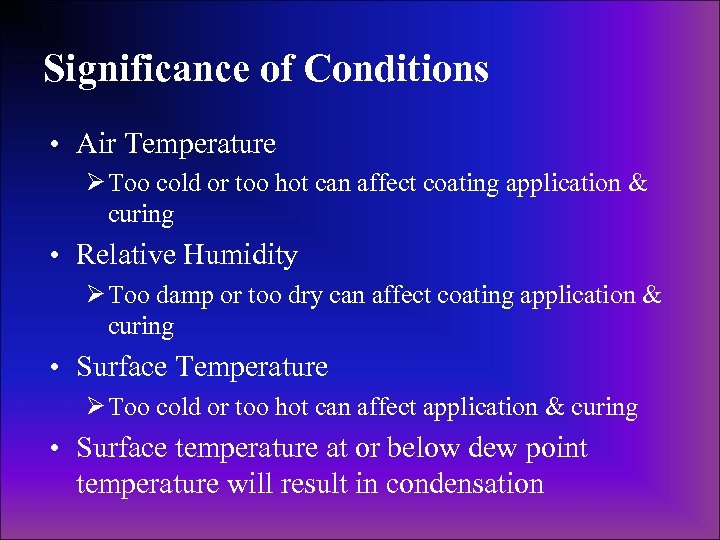 Significance of Conditions

• Air Temperature
  ➢ Too cold or too hot can affect coating application & curing
• Relative Humidity
  ➢ Too damp or too dry can affect coating application & curing
• Surface Temperature
  ➢ Too cold or too hot can affect application & curing
• Surface temperature at or below dew point temperature will result in condensation